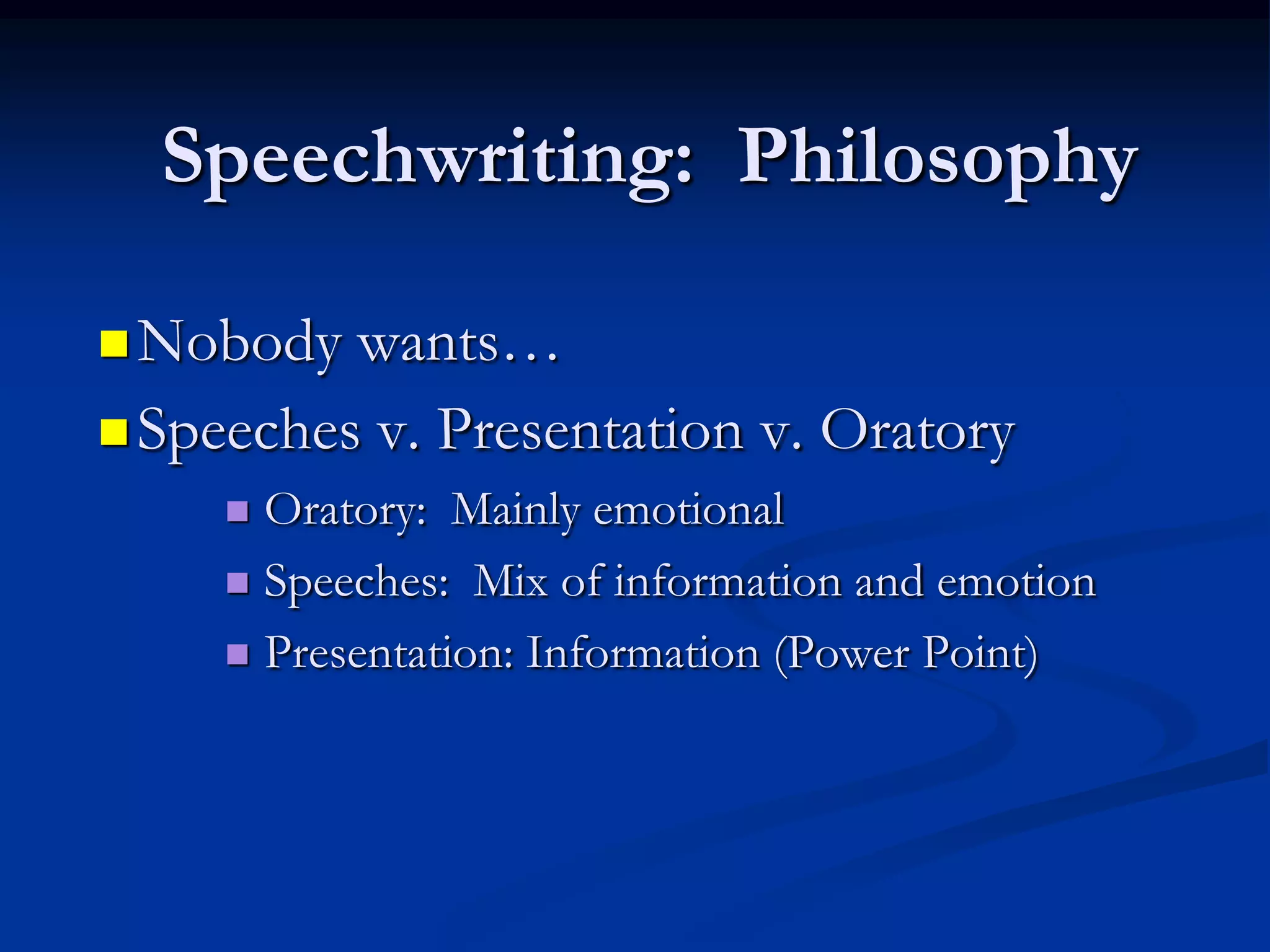 Speechwriting:  Philosophy

Nobody wants…

Speeches v. Presentation v. Oratory

Oratory:  Mainly emotional

Speeches:  Mix of information and emotion

Presentation: Information (Power Point)